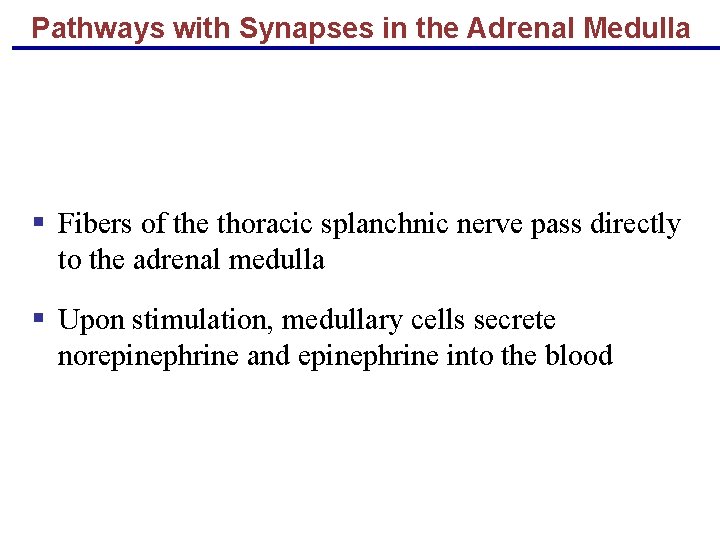 Pathways with Synapses in the Adrenal Medulla

▪ Fibers of the thoracic splanchnic nerve pass directly to the adrenal medulla

▪ Upon stimulation, medullary cells secrete norepinephrine and epinephrine into the blood